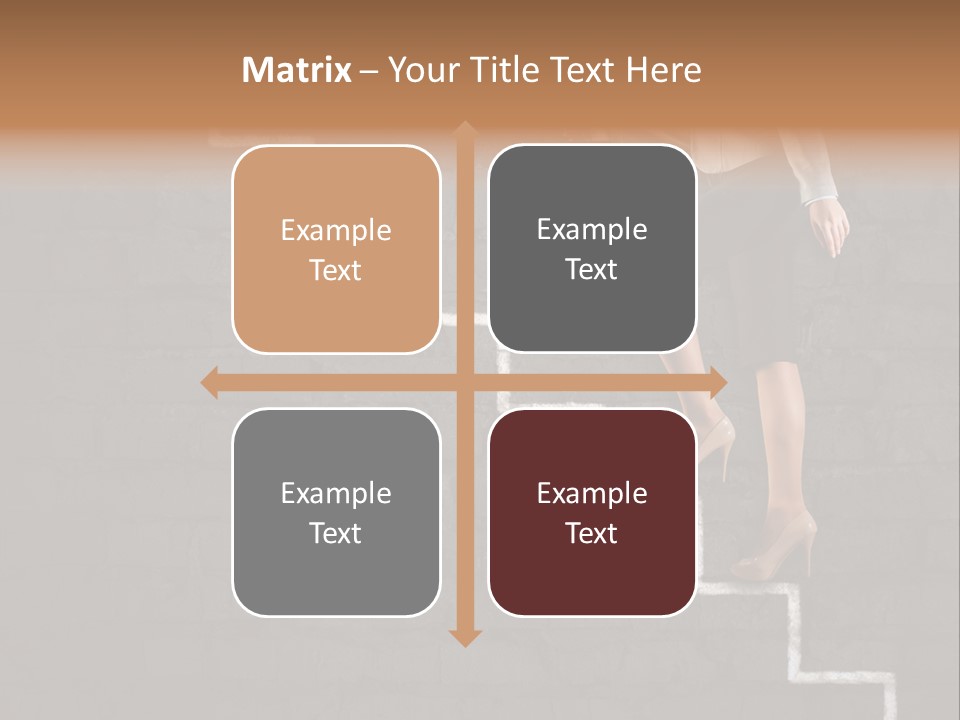 Matrix – Your Title Text Here

Example Text

Example Text

Example Text

Example Text